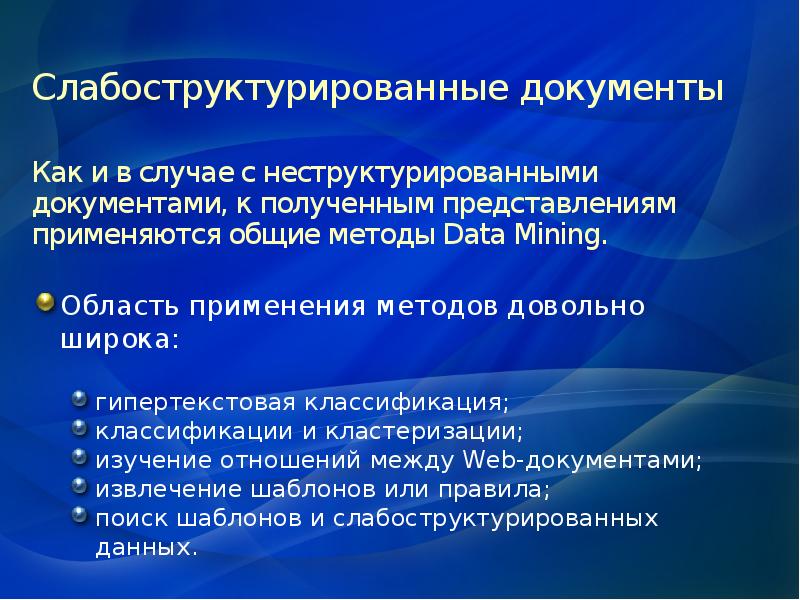 Слабоструктурированные документы

Как и в случае с неструктурированными документами, к полученным представлениям применяются общие методы Data Mining.

Область применения методов довольно широка:

гипертекстовая классификация;
классификации и кластеризации;
изучение отношений между Web-документами;
извлечение шаблонов или правила;
поиск шаблонов и слабоструктурированных данных.